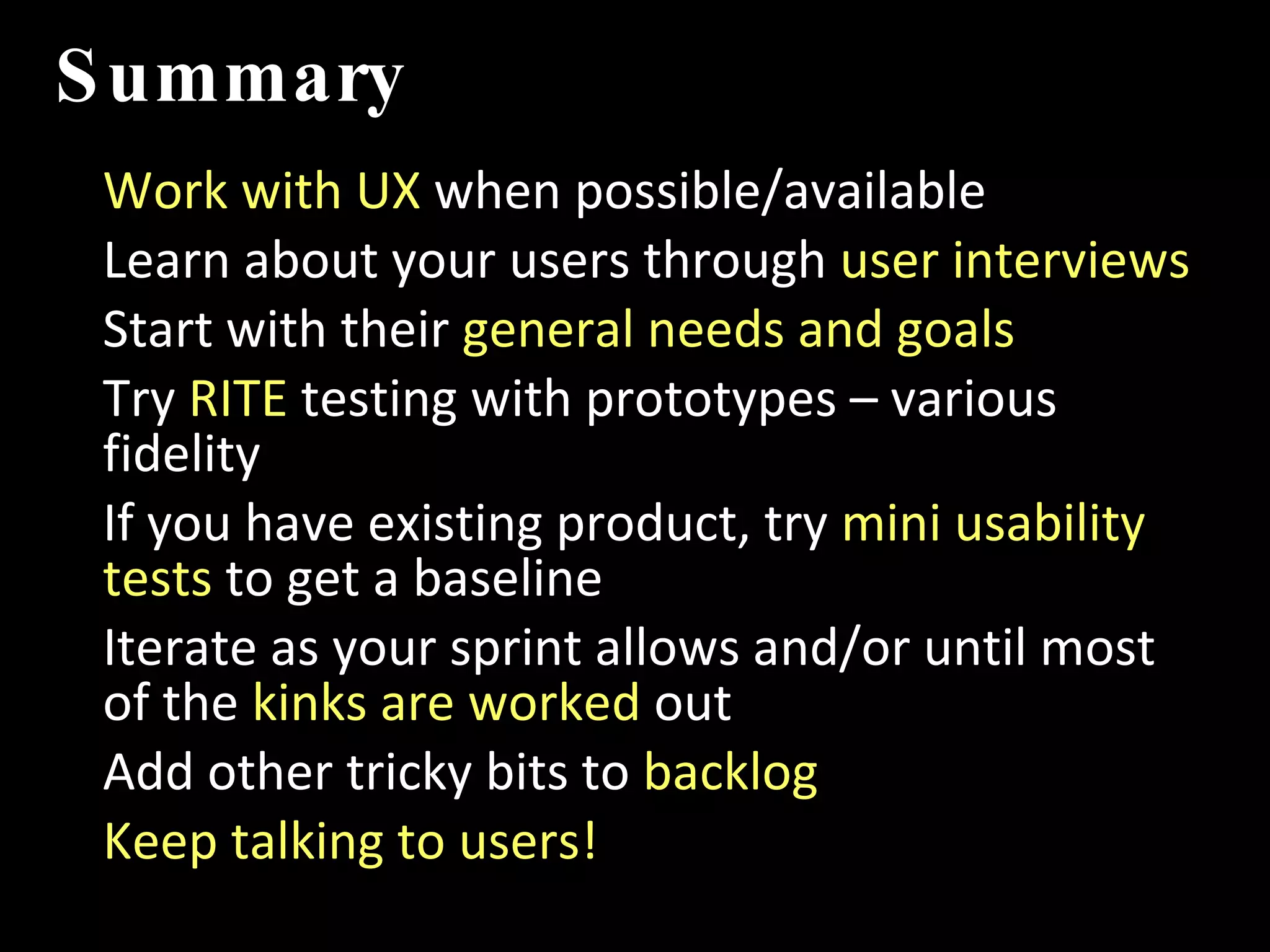 Summary

Work with UX when possible/available

Learn about your users through user interviews

Start with their general needs and goals

Try RITE testing with prototypes – various fidelity

If you have existing product, try mini usability tests to get a baseline

Iterate as your sprint allows and/or until most of the kinks are worked out

Add other tricky bits to backlog

Keep talking to users!